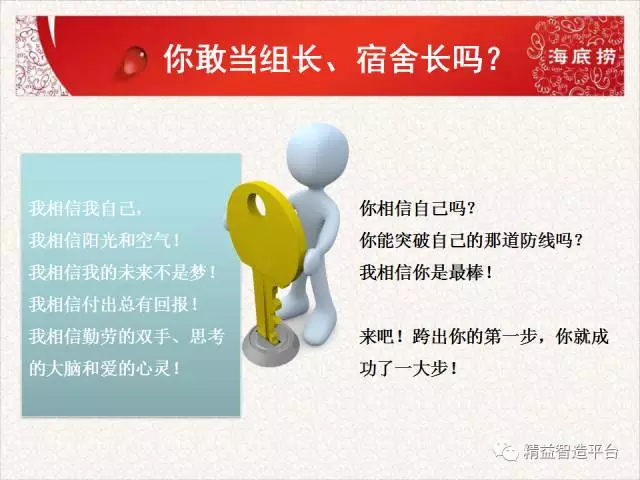 你敢当组长、宿舍长吗？

海底捞

我相信我自己，
我相信阳光和空气！
我相信我的未来不是梦！
我相信付出总有回报！
我相信勤劳的双手、思考的大脑和爱的心灵！

你相信自己吗？
你能突破自己的那道防线吗？
我相信你是最棒！

来吧！跨出你的第一步，你就成功了一大步！

精益智造平台